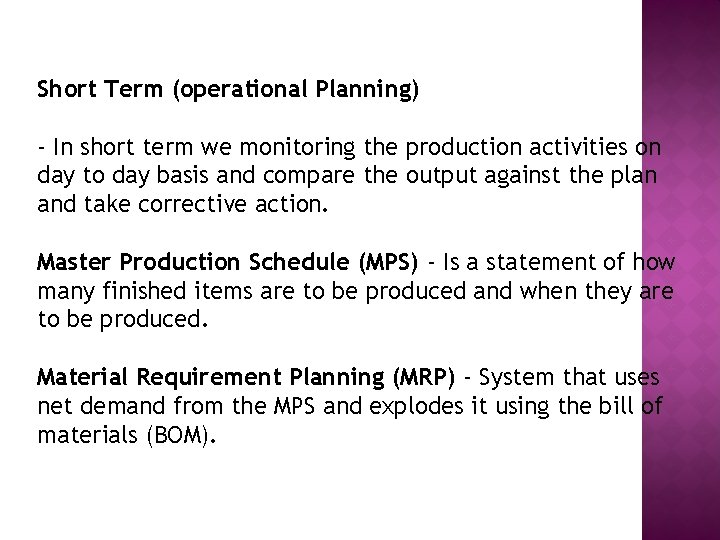 Short Term (operational Planning)

- In short term we monitoring the production activities on day to day basis and compare the output against the plan and take corrective action.

Master Production Schedule (MPS) - Is a statement of how many finished items are to be produced and when they are to be produced.

Material Requirement Planning (MRP) - System that uses net demand from the MPS and explodes it using the bill of materials (BOM).